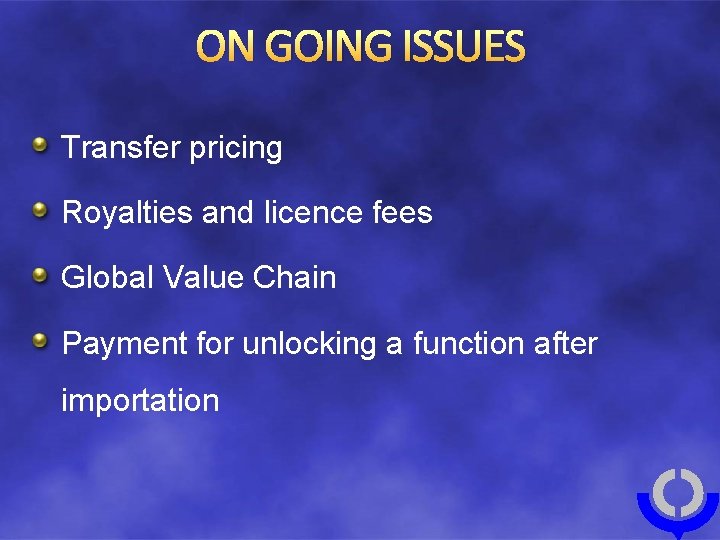 ON GOING ISSUES

Transfer pricing

Royalties and licence fees

Global Value Chain

Payment for unlocking a function after importation